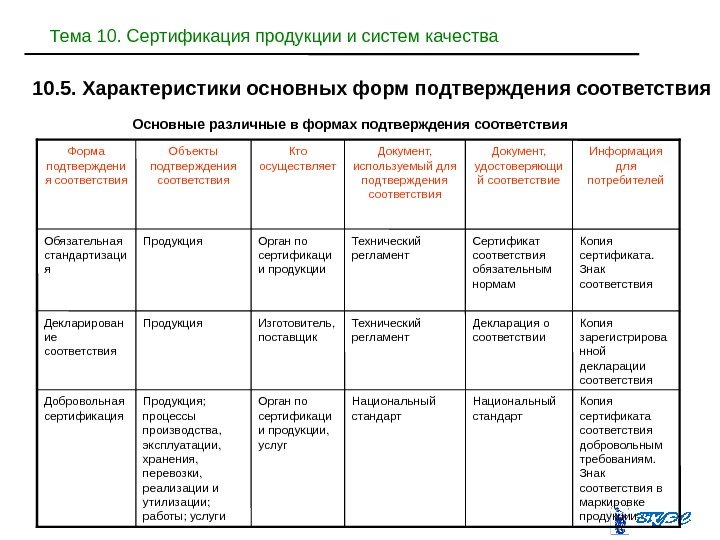 Тема 10. Сертификация продукции и систем качества

10.5. Характеристики основных форм подтверждения соответствия

Основные различные в формах подтверждения соответствия

| Форма подтверждения соответствия | Объекты подтверждения соответствия | Кто осуществляет | Документ, используемый для подтверждения соответствия | Документ, удостоверяющий соответствие | Информация для потребителей |
|---|---|---|---|---|---|
| Обязательная стандартизация | Продукция | Орган по сертификации продукции | Технический регламент | Сертификат соответствия обязательным нормам | Копия сертификата. Знак соответствия |
| Декларирование соответствия | Продукция | Изготовитель, поставщик | Технический регламент | Декларация о соответствии | Копия зарегистрированной декларации соответствия |
| Добровольная сертификация | Продукция; процессы производства, эксплуатации, хранения, перевозки, реализации и утилизации; работы; услуги | Орган по сертификации продукции, услуг | Национальный стандарт | Национальный стандарт | Копия сертификата соответствия добровольным требованиям. Знак соответствия в маркировке продукции |

ВГУЭС